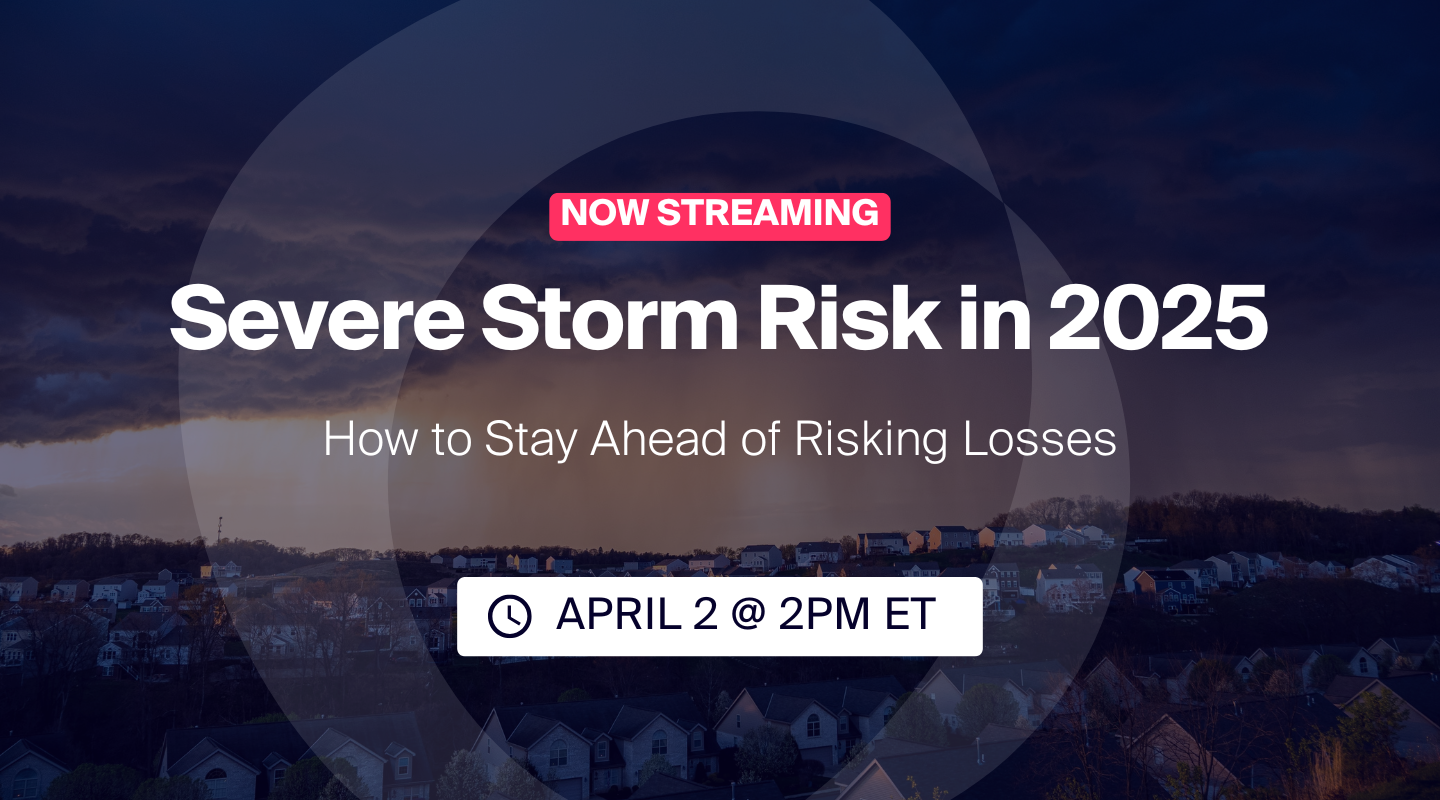 NOW STREAMING

Severe Storm Risk in 2025

How to Stay Ahead of Risking Losses

APRIL 2 @ 2PM ET